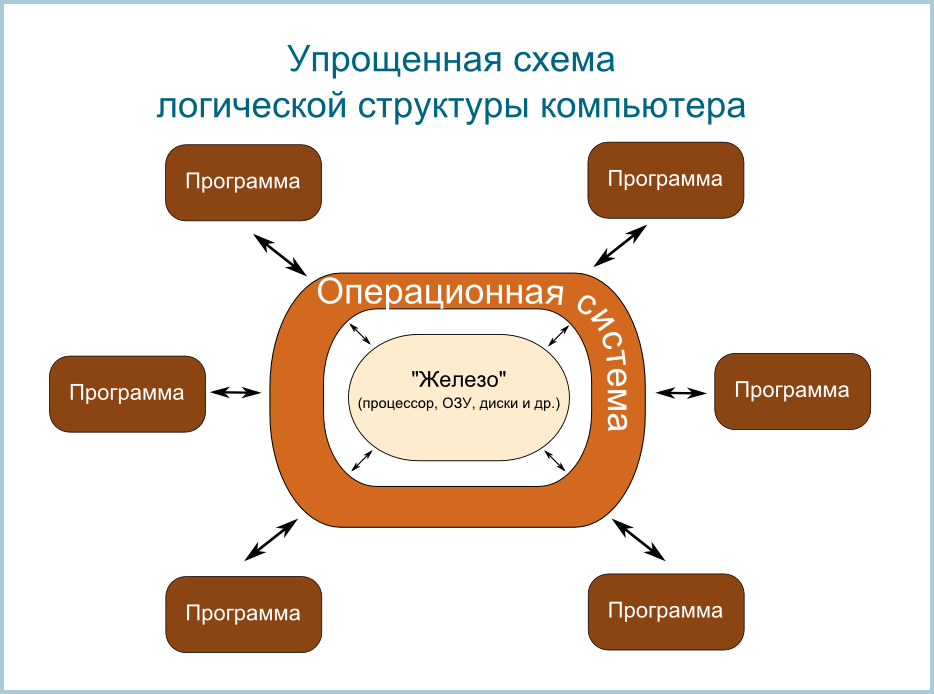 Упрощенная схема логической структуры компьютера

Программа

Программа

Операционная система

Программа

"Железо"
(процессор, ОЗУ, диски и др.)

Программа

Программа

Программа